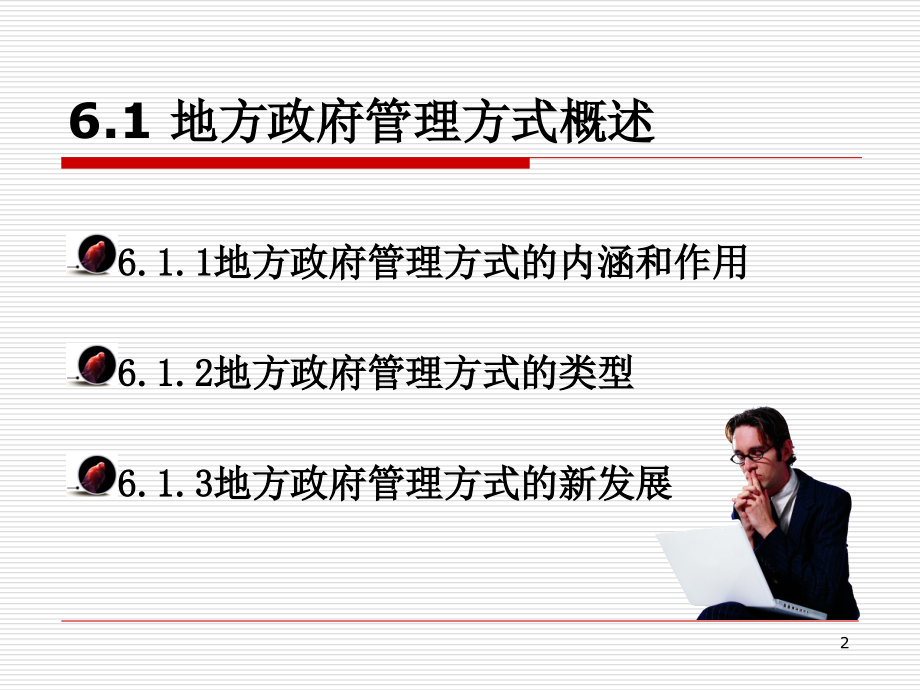 6.1 地方政府管理方式概述

6.1.1地方政府管理方式的内涵和作用

6.1.2地方政府管理方式的类型

6.1.3地方政府管理方式的新发展

2